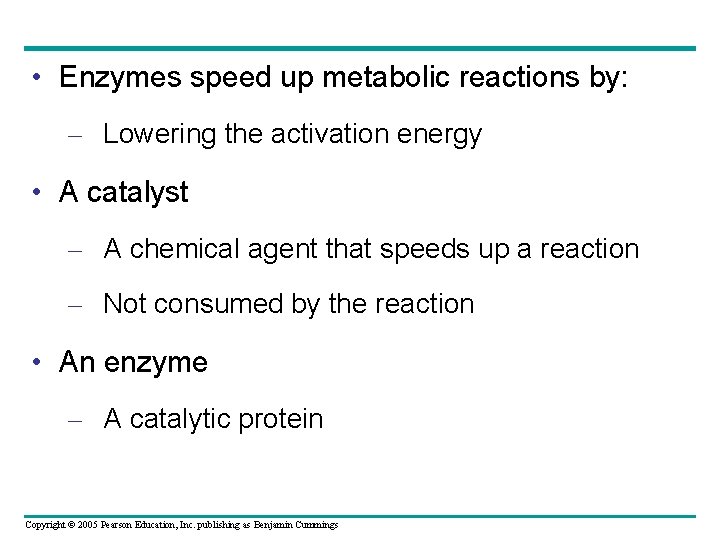 • Enzymes speed up metabolic reactions by:

– Lowering the activation energy

• A catalyst

– A chemical agent that speeds up a reaction

– Not consumed by the reaction

• An enzyme

– A catalytic protein

Copyright © 2005 Pearson Education, Inc. publishing as Benjamin Cummings